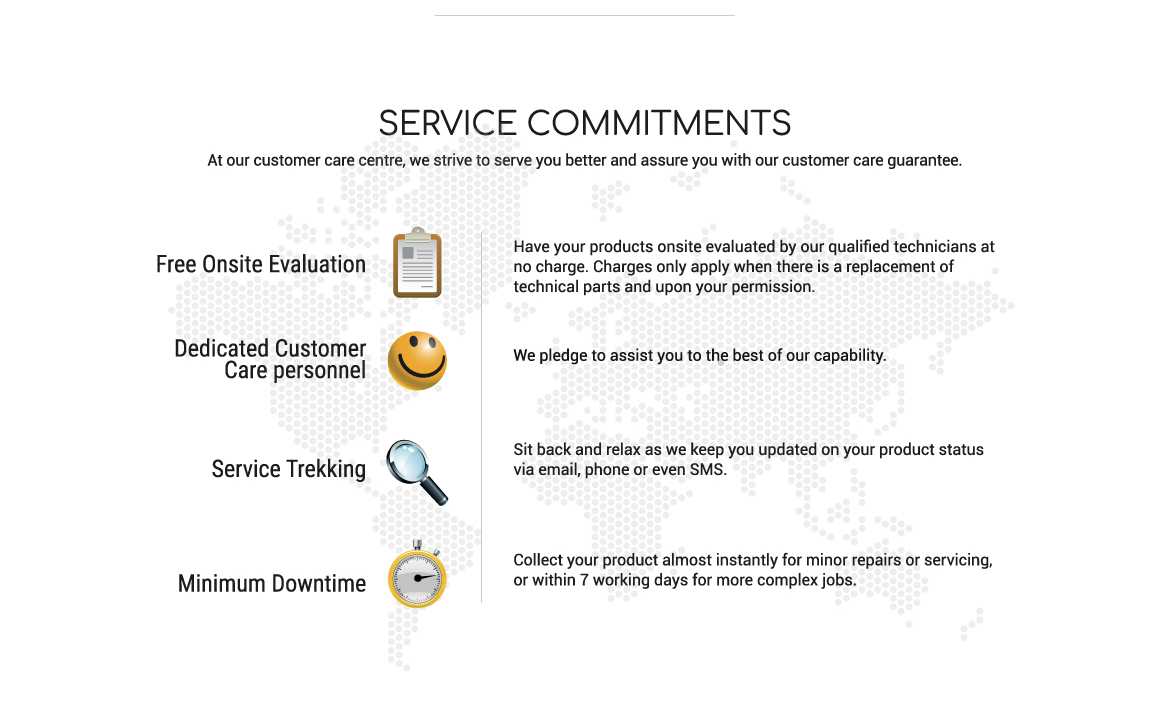 SERVICE COMMITMENTS

At our customer care centre, we strive to serve you better and assure you with our customer care guarantee.

Free Onsite Evaluation

Have your products onsite evaluated by our qualified technicians at no charge. Charges only apply when there is a replacement of technical parts and upon your permission.

Dedicated Customer Care personnel

We pledge to assist you to the best of our capability.

Service Trekking

Sit back and relax as we keep you updated on your product status via email, phone or even SMS.

Minimum Downtime

Collect your product almost instantly for minor repairs or servicing, or within 7 working days for more complex jobs.